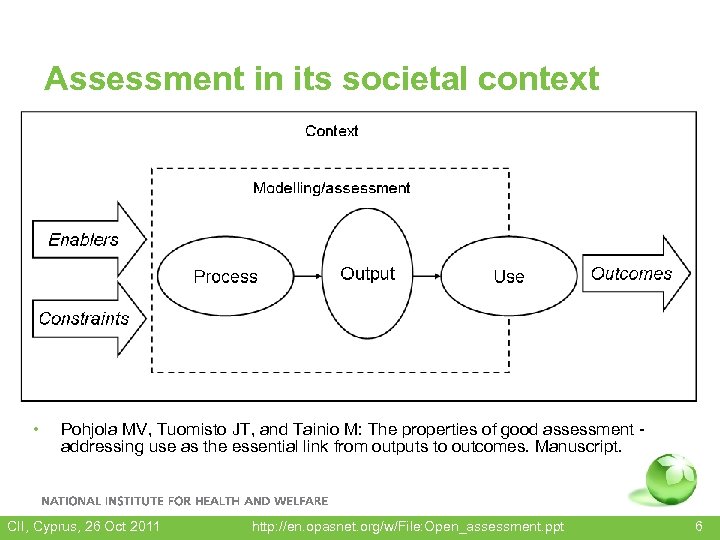 Assessment in its societal context

Context

Modelling/assessment

Enablers

Constraints

Process

Output

Use

Outcomes

• Pohjola MV, Tuomisto JT, and Tainio M: The properties of good assessment - addressing use as the essential link from outputs to outcomes. Manuscript.

NATIONAL INSTITUTE FOR HEALTH AND WELFARE

CII, Cyprus, 26 Oct 2011

http://en.opasnet.org/w/File:Open_assessment.ppt

6